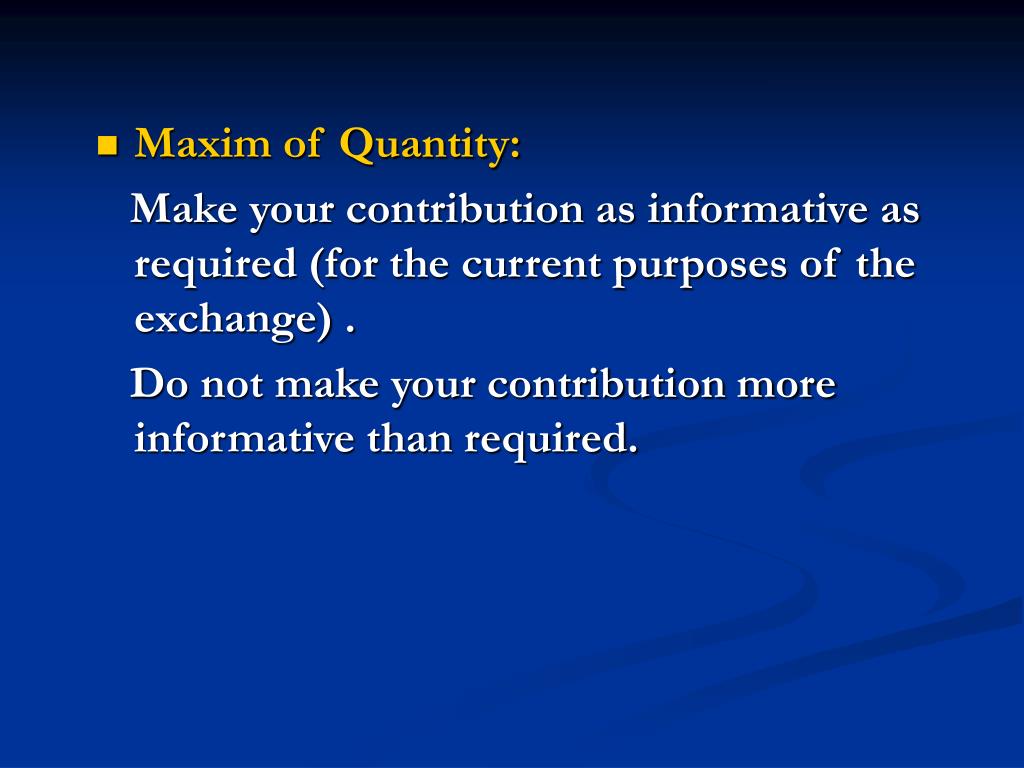 Maxim of Quantity:

Make your contribution as informative as required (for the current purposes of the exchange) .

Do not make your contribution more informative than required.